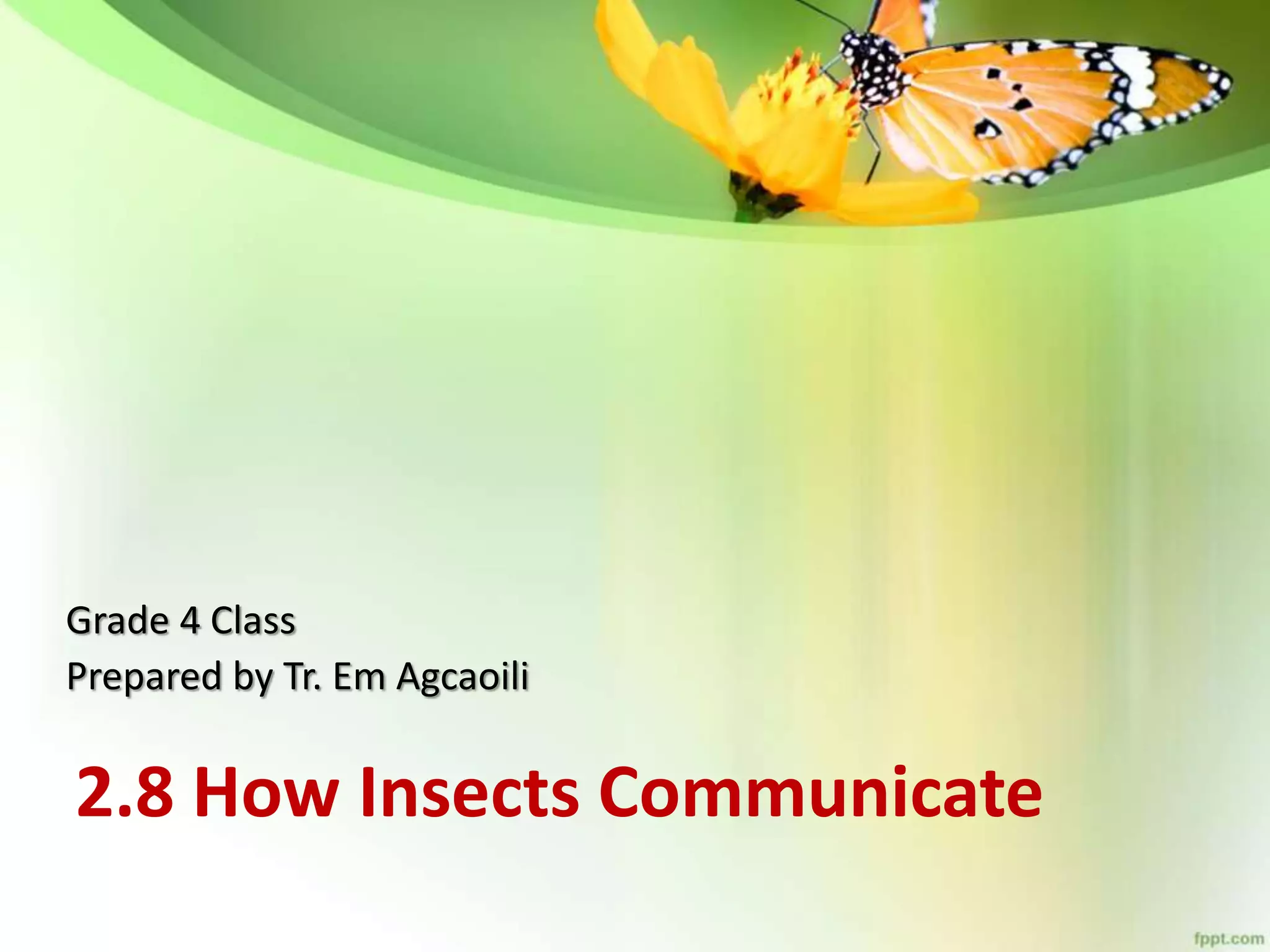 Grade 4 Class
Prepared by Tr. Em Agcaoili

2.8 How Insects Communicate

fppt.com